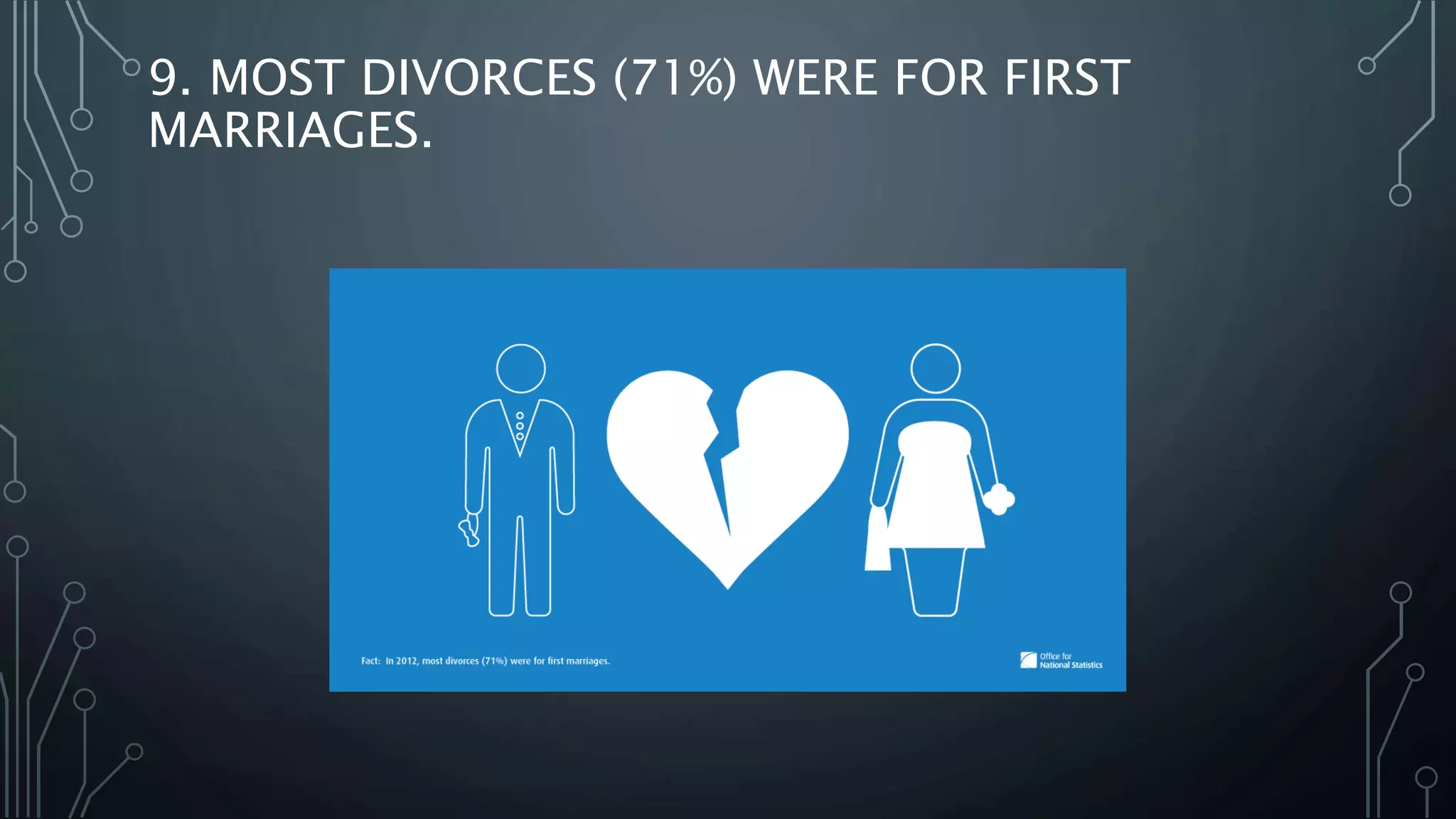 9. MOST DIVORCES (71%) WERE FOR FIRST MARRIAGES.

Fact: In 2012, most divorces (71%) were for first marriages.

Office for National Statistics